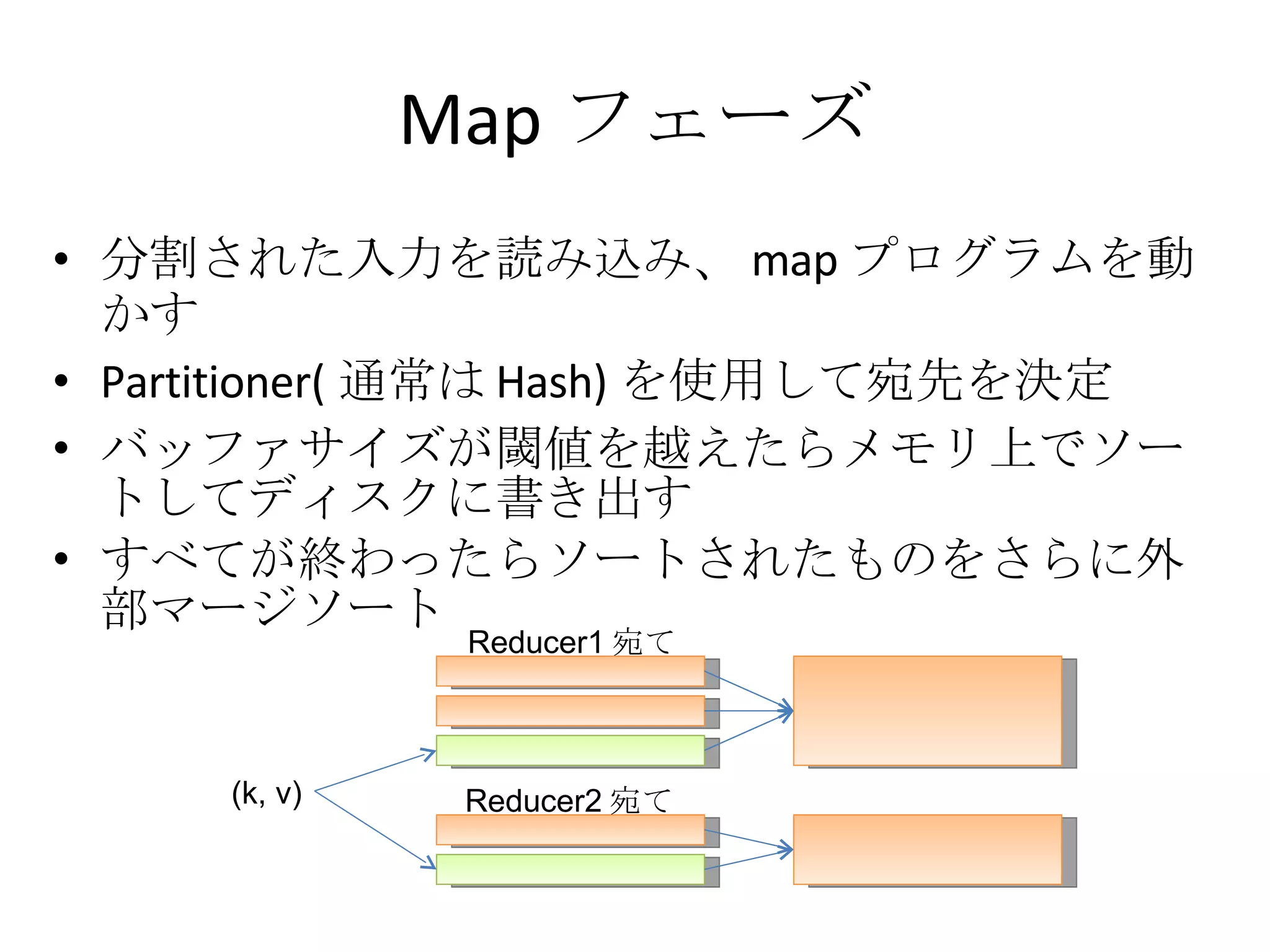 Map フェーズ

• 分割された入力を読み込み、 map プログラムを動かす
• Partitioner( 通常は Hash) を使用して宛先を決定
• バッファサイズが閾値を越えたらメモリ上でソートしてディスクに書き出す
• すべてが終わったらソートされたものをさらに外部マージソート

Reducer1 宛て

(k, v)

Reducer2 宛て